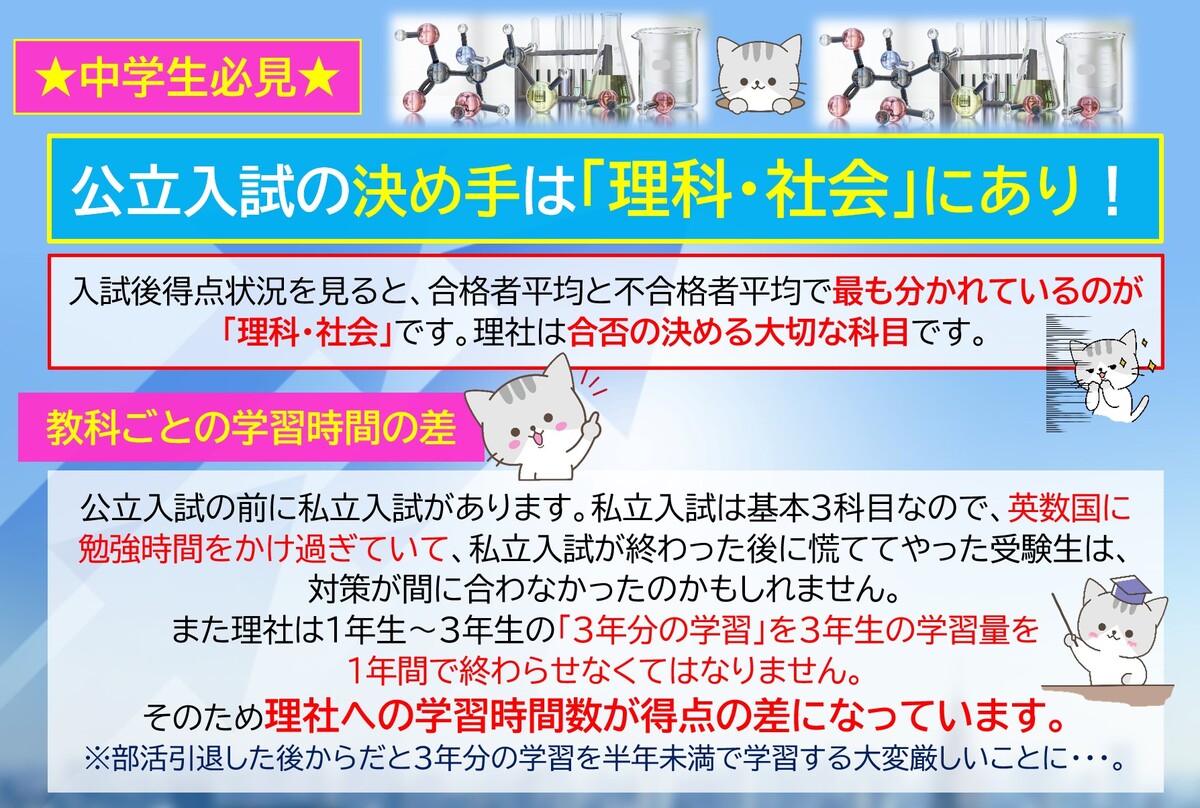 ★中学生必見★

公立入試の決め手は「理科・社会」にあり！

入試後得点状況を見ると、合格者平均と不合格者平均で最も分かれているのが「理科・社会」です。理社は合否の決める大切な科目です。

教科ごとの学習時間の差

公立入試の前に私立入試があります。私立入試は基本3科目なので、英数国に勉強時間をかけ過ぎていて、私立入試が終わった後に慌ててやった受験生は、対策が間に合わなかったのかもしれません。
また理社は1年生～3年生の「3年分の学習」を3年生の学習量を1年間で終わらせなくてはなりません。
そのため理社への学習時間数が得点の差になっています。
※部活引退した後からだと3年分の学習を半年未満で学習する大変厳しいことに･･･。